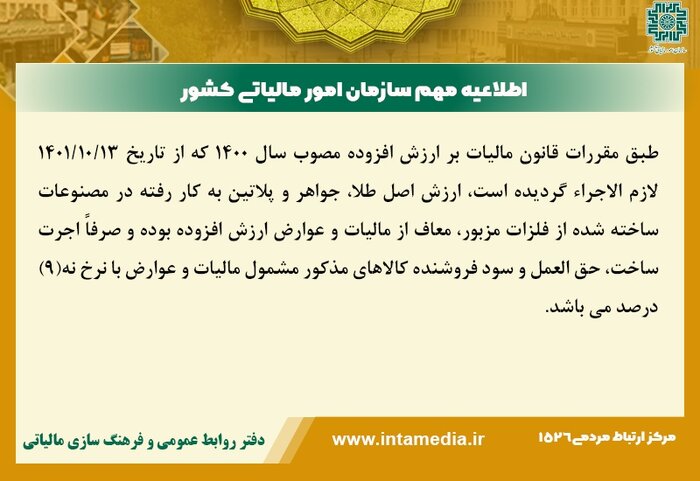 اطلاعیه مهم سازمان امور مالیاتی کشور

طبق مقررات قانون مالیات بر ارزش افزوده مصوب سال ۱۴۰۰ که از تاریخ ۱۴۰۱/۱۰/۱۳ لازم الاجراء گردیده است، ارزش اصل طلا، جواهر و پلاتین به کار رفته در مصنوعات ساخته شده از فلزات مزبور، معاف از مالیات و عوارض ارزش افزوده بوده و صرفاً اجرت ساخت، حق العمل و سود فروشنده کالاهای مذکور مشمول مالیات و عوارض با نرخ نه(۹) درصد می باشد.

مرکز ارتباط مردمی ۱۵۲۶

www.intamedia.ir

دفتر روابط عمومی و فرهنگ سازی مالیاتی